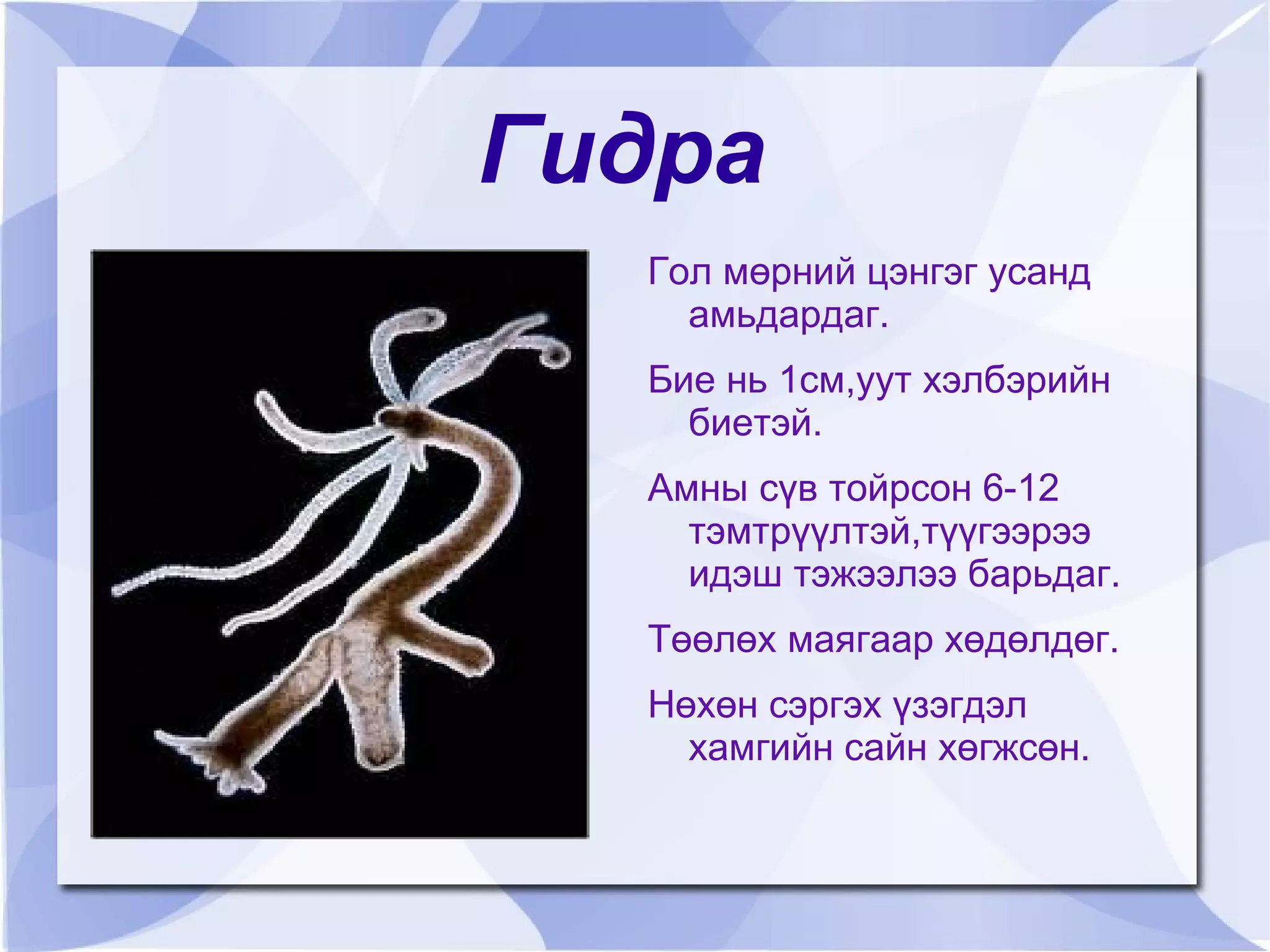 Гидра

Гол мөрний цэнгэг усанд амьдардаг.

Бие нь 1см,уут хэлбэрийн биетэй.

Амны сүв тойрсон 6-12 тэмтрүүлтэй,түүгээрээ идэш тэжээлээ барьдаг.

Төөлөх маягаар хөдөлдөг.

Нөхөн сэргэх үзэгдэл хамгийн сайн хөгжсөн.